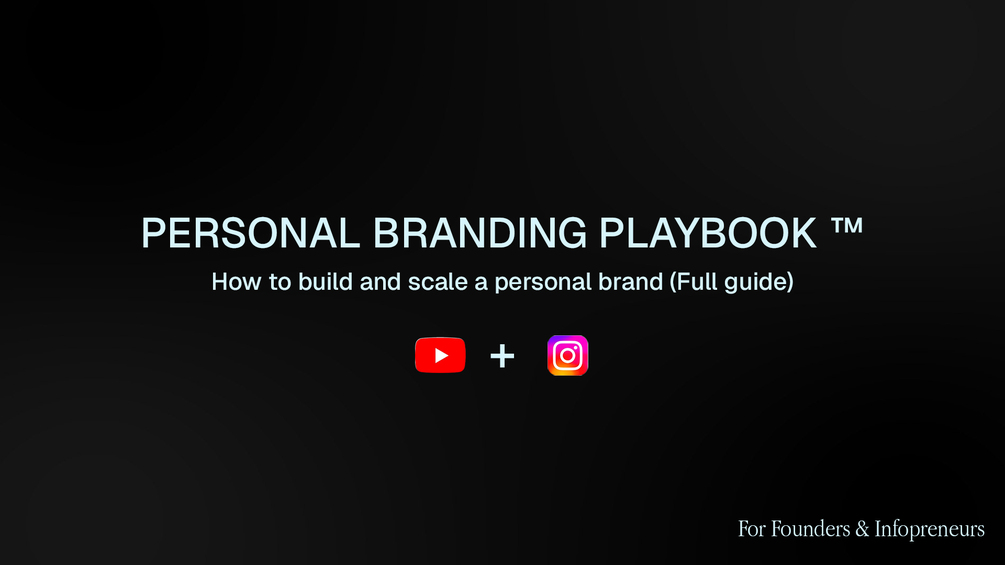 PERSONAL BRANDING PLAYBOOK ™

How to build and scale a personal brand (Full guide)

+

For Founders & Infopreneurs